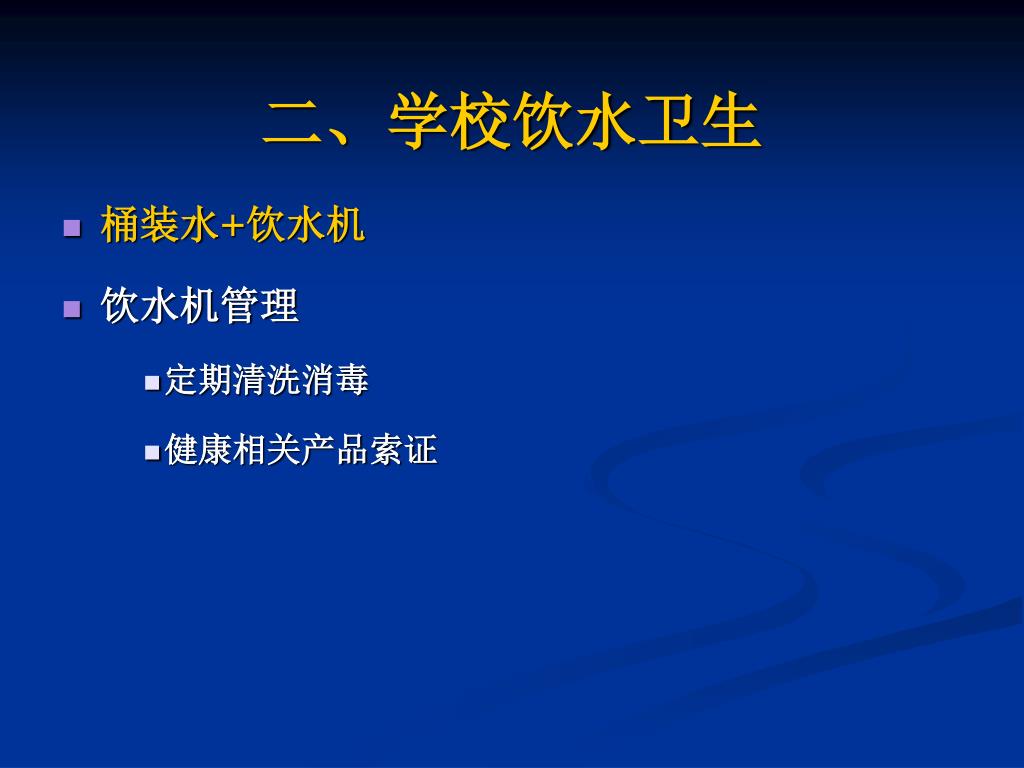 二、学校饮水卫生

桶装水+饮水机

饮水机管理

定期清洗消毒

健康相关产品索证